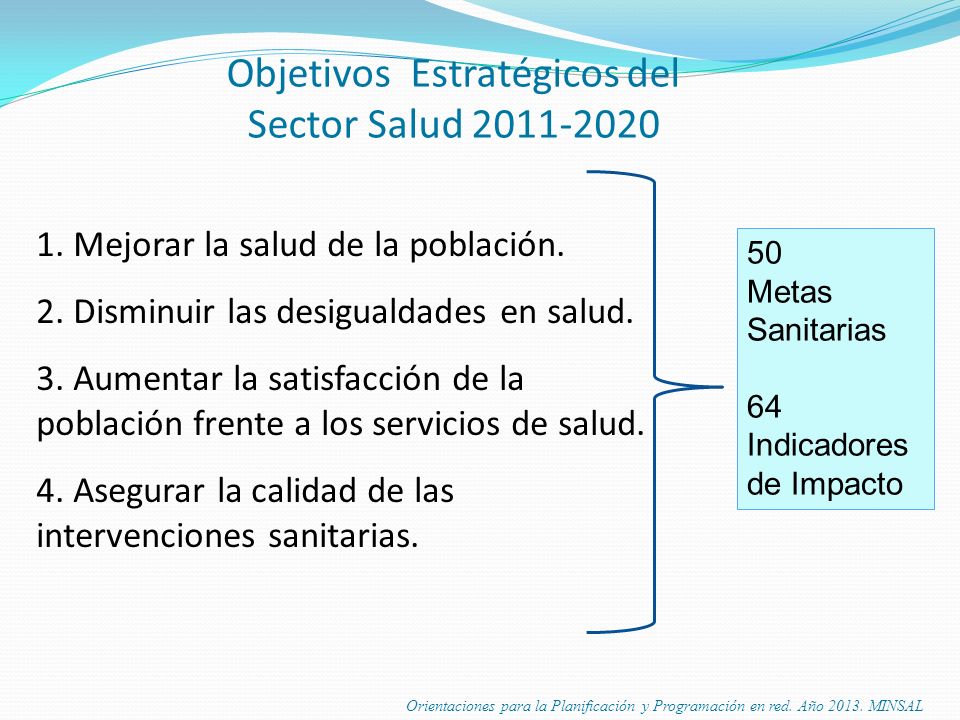 Objetivos Estratégicos del Sector Salud 2011-2020

1. Mejorar la salud de la población.

2. Disminuir las desigualdades en salud.

3. Aumentar la satisfacción de la población frente a los servicios de salud.

4. Asegurar la calidad de las intervenciones sanitarias.

50
Metas
Sanitarias

64
Indicadores
de Impacto

Orientaciones para la Planificación y Programación en red. Año 2013. MINSAL